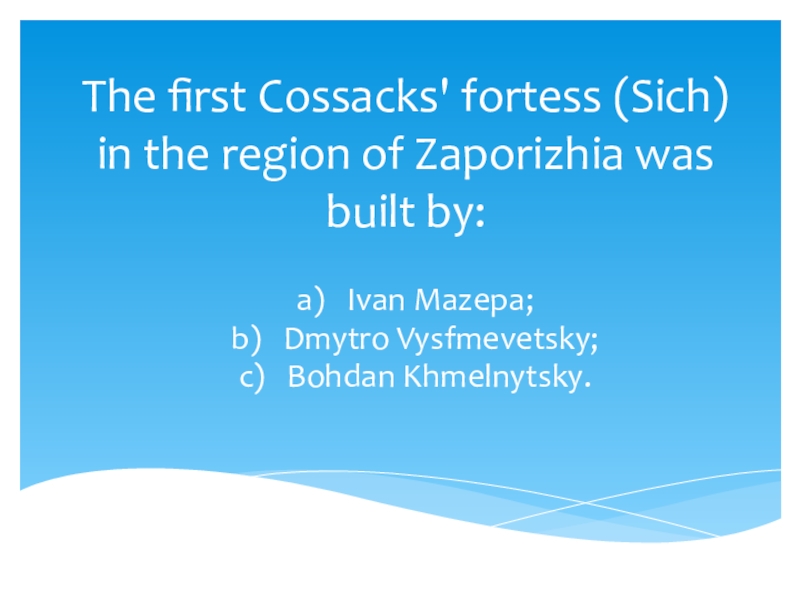 The first Cossacks' fortess (Sich) in the region of Zaporizhia was built by:

a) Ivan Mazepa;
b) Dmytro Vysfmevetsky;
c) Bohdan Khmelnytsky.